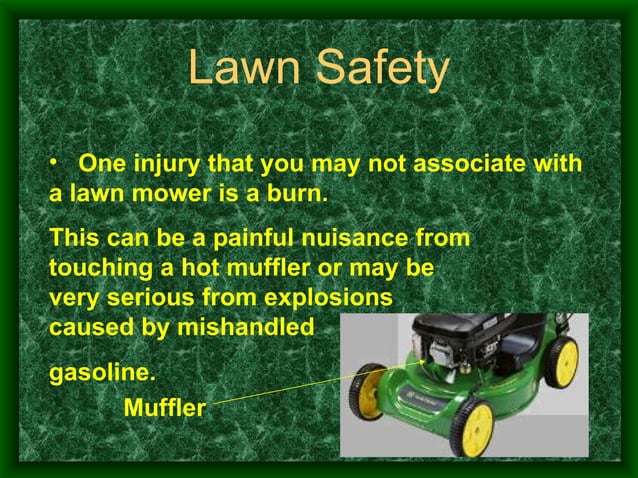 Lawn Safety

• One injury that you may not associate with a lawn mower is a burn.

This can be a painful nuisance from touching a hot muffler or may be very serious from explosions caused by mishandled

gasoline.

Muffler